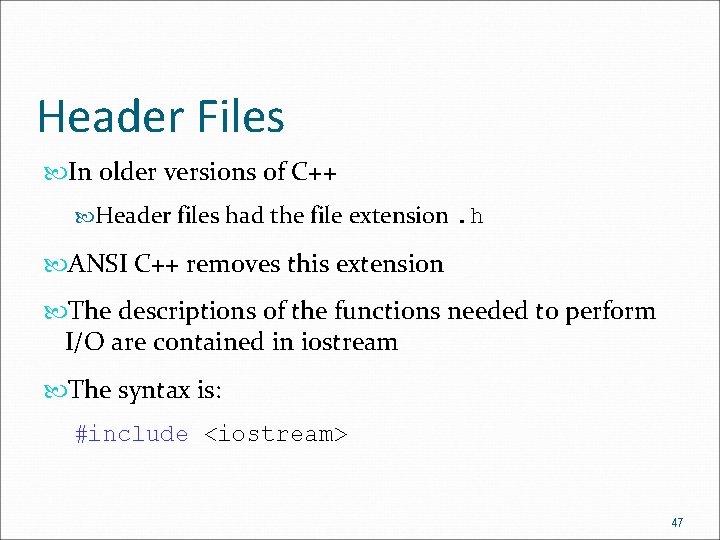 Header Files

In older versions of C++

Header files had the file extension .h

ANSI C++ removes this extension

The descriptions of the functions needed to perform I/O are contained in iostream

The syntax is:

#include <iostream>

47